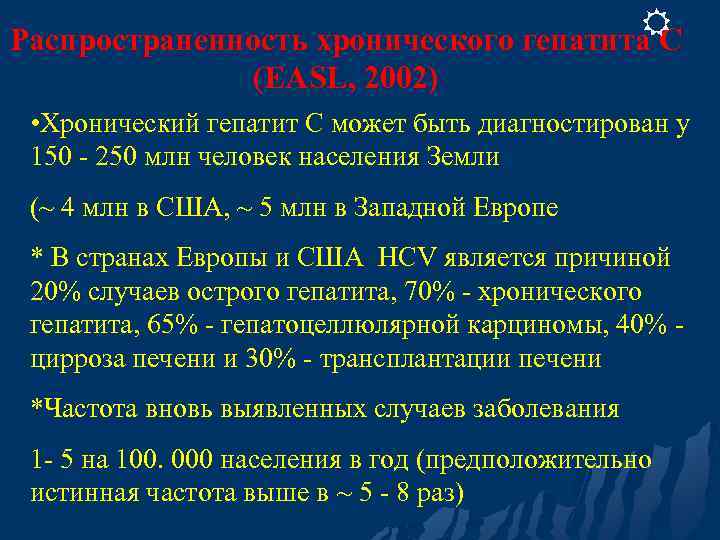 Распространенность хронического гепатита С (EASL, 2002)

•Хронический гепатит С может быть диагностирован у 150 - 250 млн человек населения Земли

(~ 4 млн в США, ~ 5 млн в Западной Европе

* В странах Европы и США HCV является причиной 20% случаев острого гепатита, 70% - хронического гепатита, 65% - гепатоцеллюлярной карциномы, 40% - цирроза печени и 30% - трансплантации печени

*Частота вновь выявленных случаев заболевания

1- 5 на 100. 000 населения в год (предположительно истинная частота выше в ~ 5 - 8 раз)